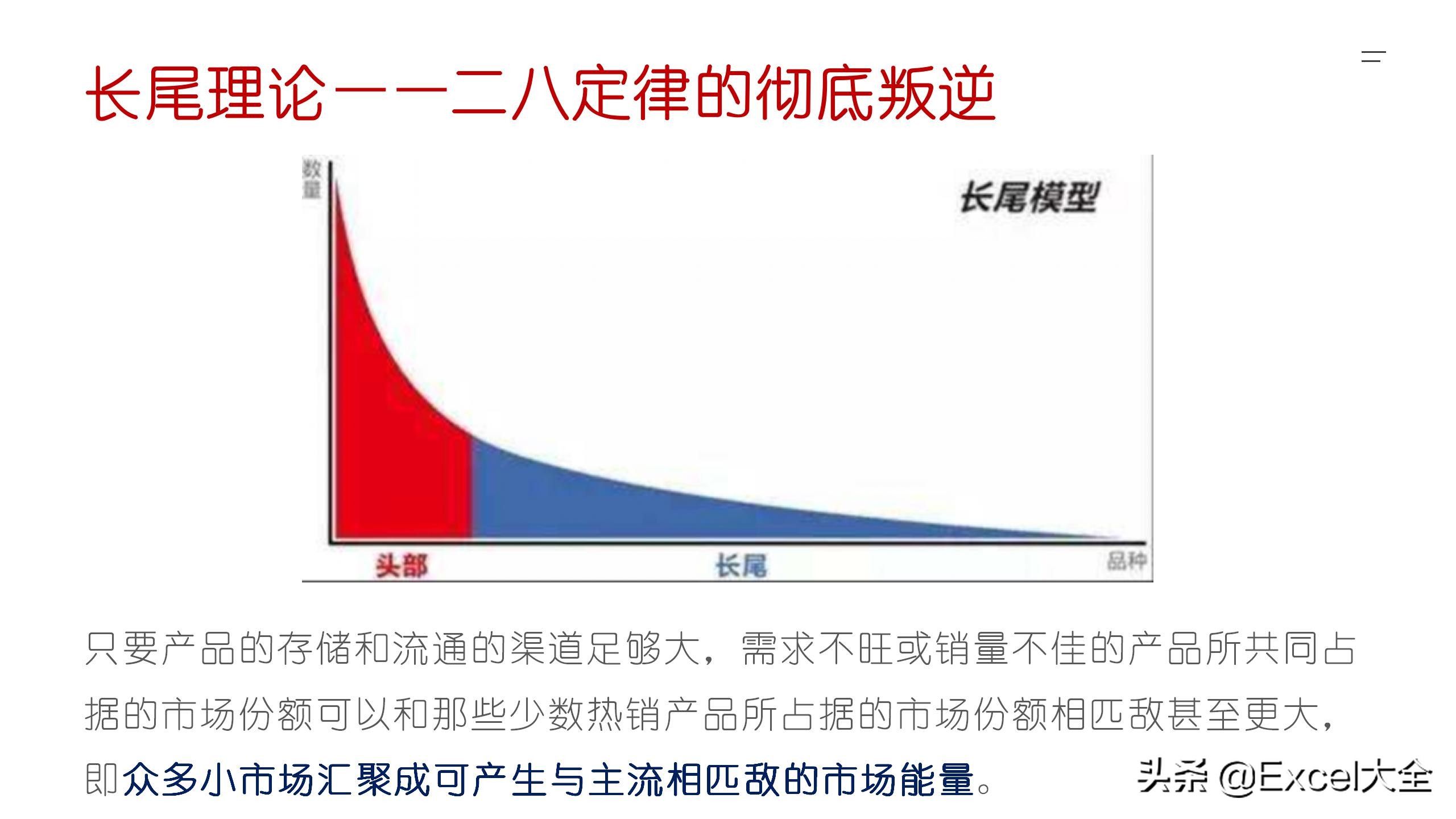 长尾理论——二八定律的彻底叛逆

数量

长尾模型

头部

长尾

品种

只要产品的存储和流通的渠道足够大，需求不旺或销量不佳的产品所共同占据的市场份额可以和那些少数热销产品所占据的市场份额相匹敌甚至更大，即众多小市场汇聚成可产生与主流相匹敌的市场能量。

头条 @Excel大全